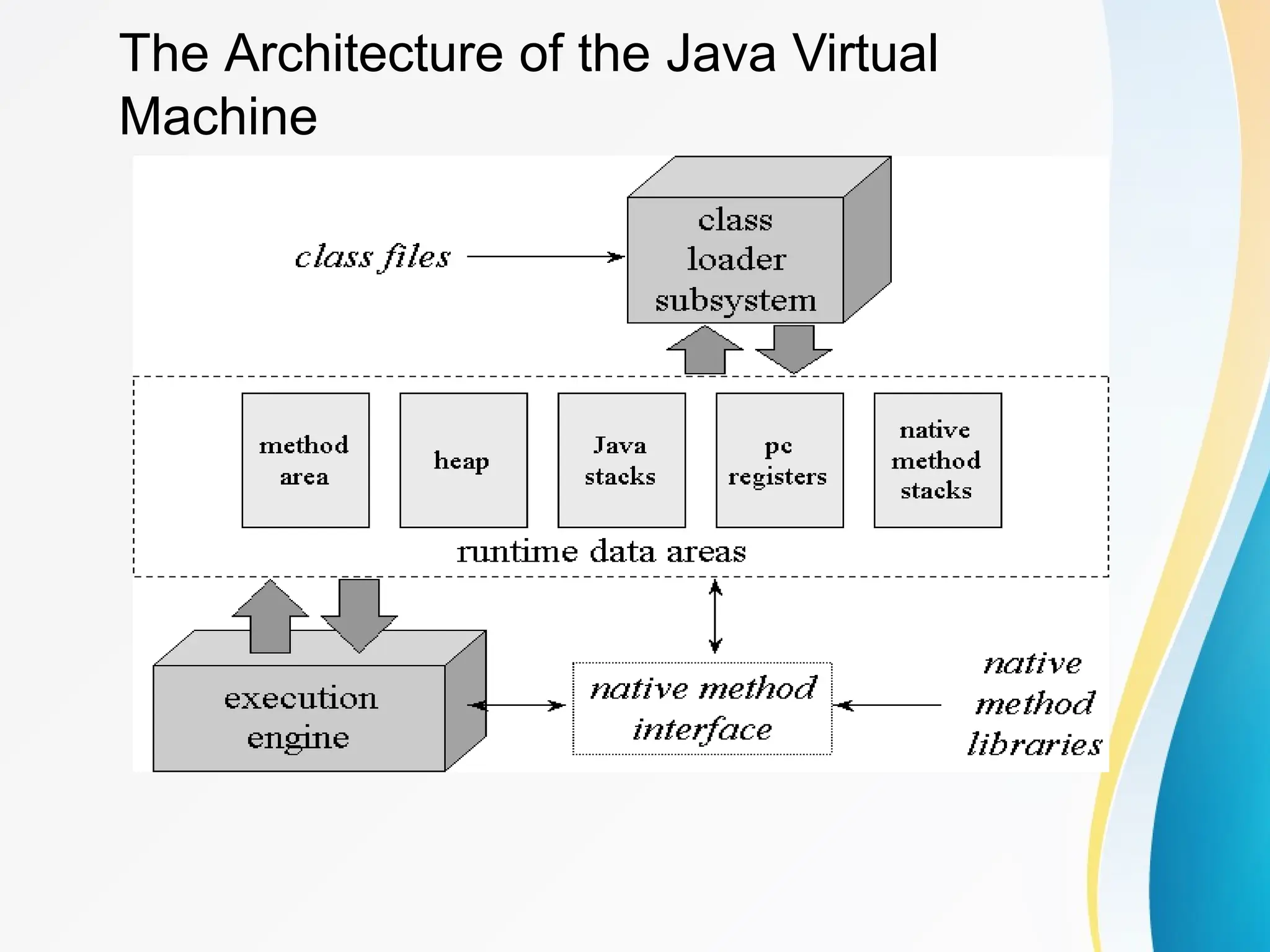 The Architecture of the Java Virtual Machine

class files

class loader subsystem

method area

heap

Java stacks

pc registers

native method stacks

runtime data areas

execution engine

native method interface

native method libraries